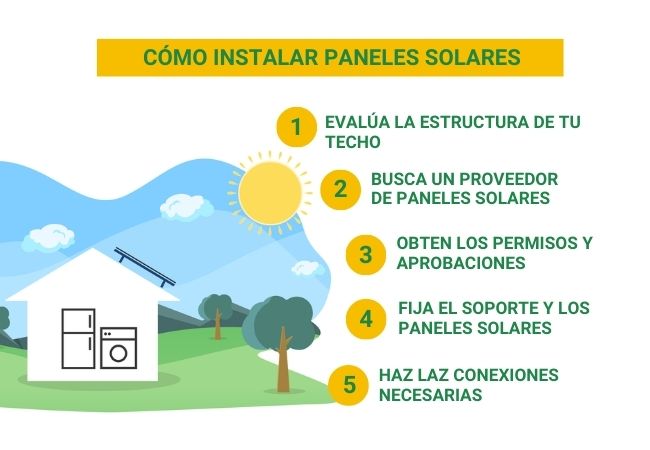 CÓMO INSTALAR PANELES SOLARES

1 EVALÚA LA ESTRUCTURA DE TU TECHO

2 BUSCA UN PROVEEDOR DE PANELES SOLARES

3 OBTEN LOS PERMISOS Y APROBACIONES

4 FIJA EL SOPORTE Y LOS PANELES SOLARES

5 HAZ LAZ CONEXIONES NECESARIAS